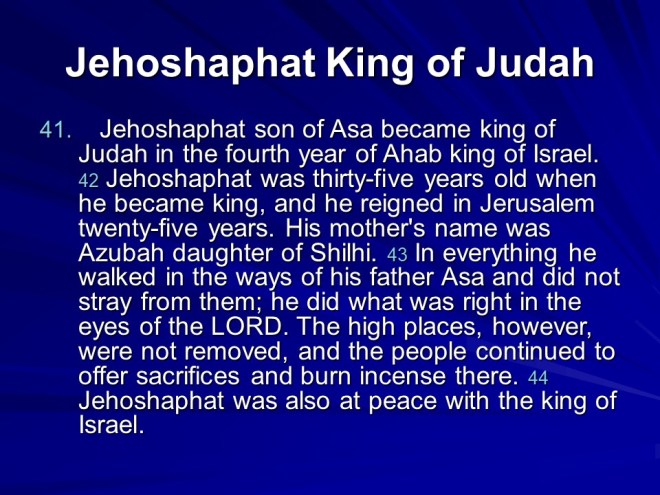 Jehoshaphat King of Judah

41. Jehoshaphat son of Asa became king of Judah in the fourth year of Ahab king of Israel. 42 Jehoshaphat was thirty-five years old when he became king, and he reigned in Jerusalem twenty-five years. His mother's name was Azubah daughter of Shilhi. 43 In everything he walked in the ways of his father Asa and did not stray from them; he did what was right in the eyes of the LORD. The high places, however, were not removed, and the people continued to offer sacrifices and burn incense there. 44 Jehoshaphat was also at peace with the king of Israel.